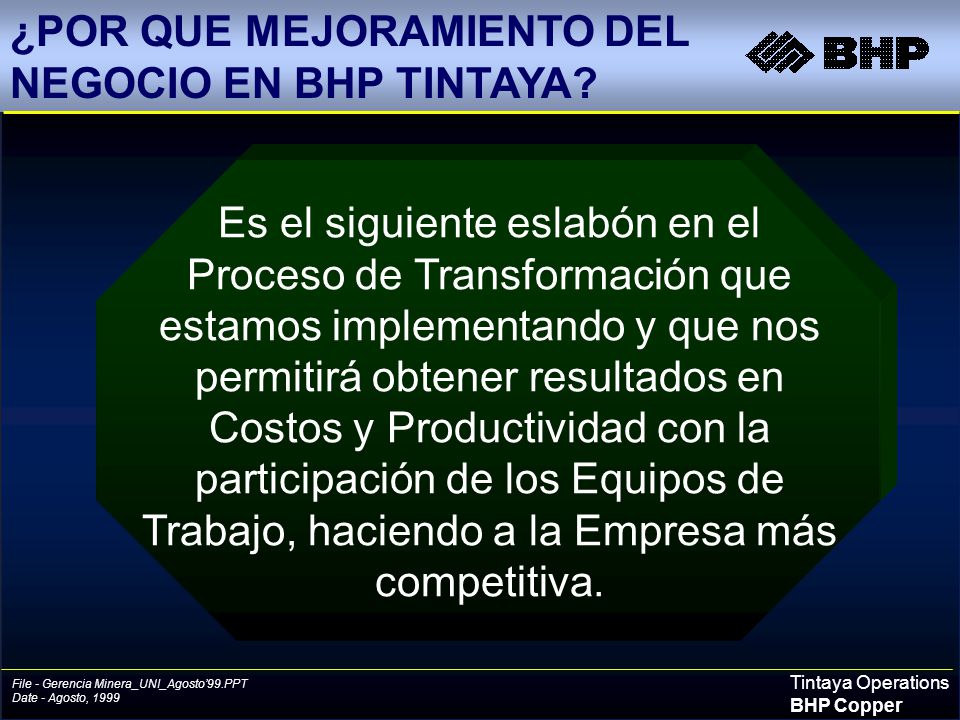 ¿POR QUE MEJORAMIENTO DEL NEGOCIO EN BHP TINTAYA?

BHP

Es el siguiente eslabón en el Proceso de Transformación que estamos implementando y que nos permitirá obtener resultados en Costos y Productividad con la participación de los Equipos de Trabajo, haciendo a la Empresa más competitiva.

File - Gerencia Minera_UNI_Agosto'99.PPT
Date - Agosto, 1999

Tintaya Operations
BHP Copper